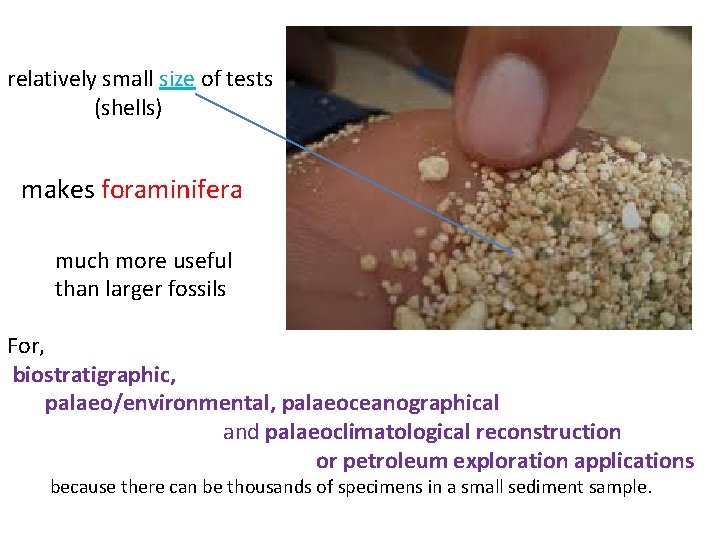 relatively small size of tests (shells)

makes foraminifera

much more useful than larger fossils

For,
biostratigraphic,
palaeo/environmental, palaeoceanographical
and palaeoclimatological reconstruction
or petroleum exploration applications
because there can be thousands of specimens in a small sediment sample.